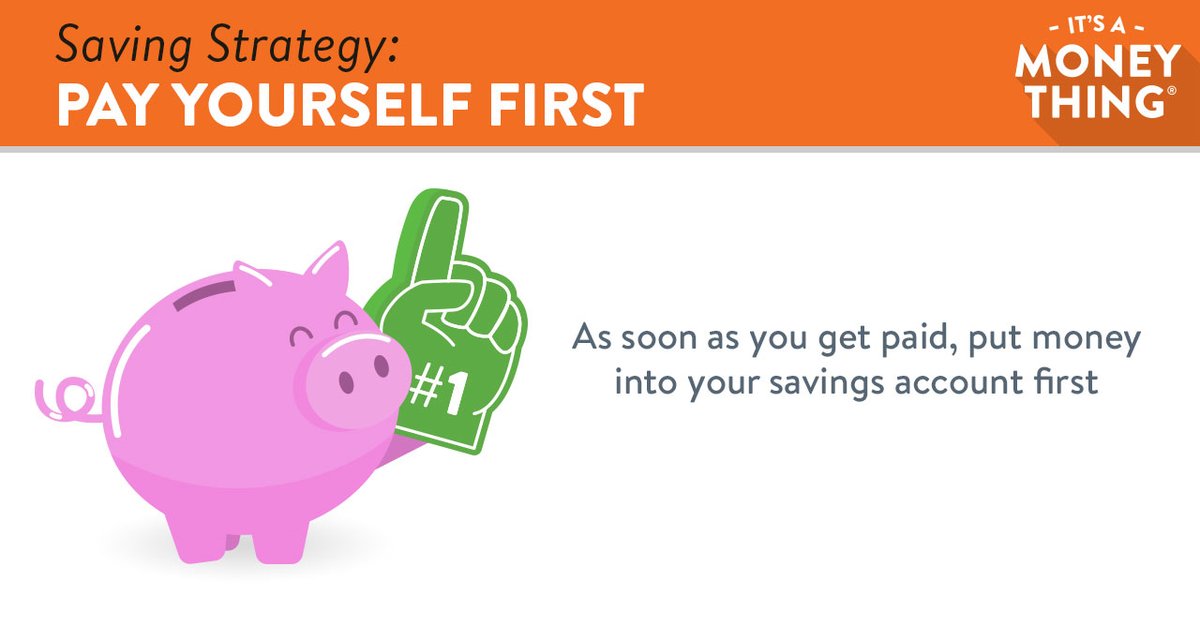 Saving Strategy:
PAY YOURSELF FIRST

- IT'S A -
MONEY
THING®

#1

As soon as you get paid, put money into your savings account first